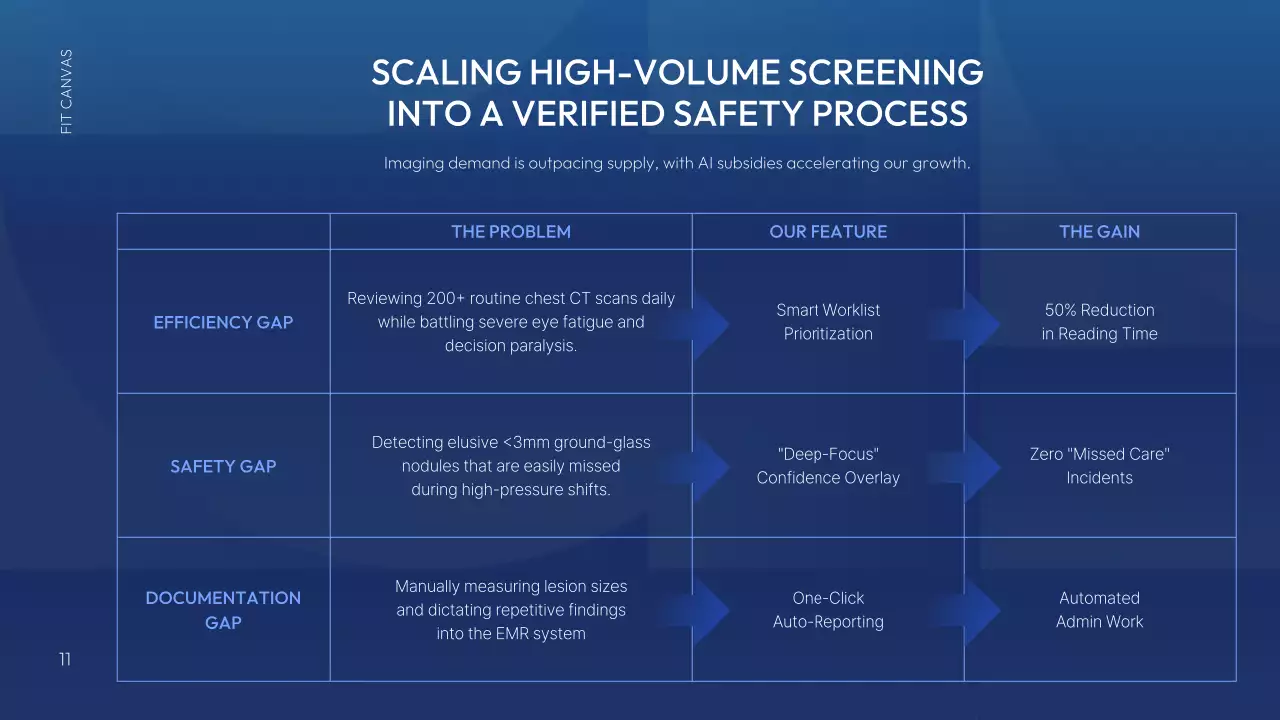 FIT CANVAS

SCALING HIGH-VOLUME SCREENING INTO A VERIFIED SAFETY PROCESS

Imaging demand is outpacing supply, with AI subsidies accelerating our growth.

| | THE PROBLEM | OUR FEATURE | THE GAIN |
|---|---|---|---|
| EFFICIENCY GAP | Reviewing 200+ routine chest CT scans daily while battling severe eye fatigue and decision paralysis. | Smart Worklist Prioritization | 50% Reduction in Reading Time |
| SAFETY GAP | Detecting elusive <3mm ground-glass nodules that are easily missed during high-pressure shifts. | "Deep-Focus" Confidence Overlay | Zero "Missed Care" Incidents |
| DOCUMENTATION GAP | Manually measuring lesion sizes and dictating repetitive findings into the EMR system | One-Click Auto-Reporting | Automated Admin Work |

11